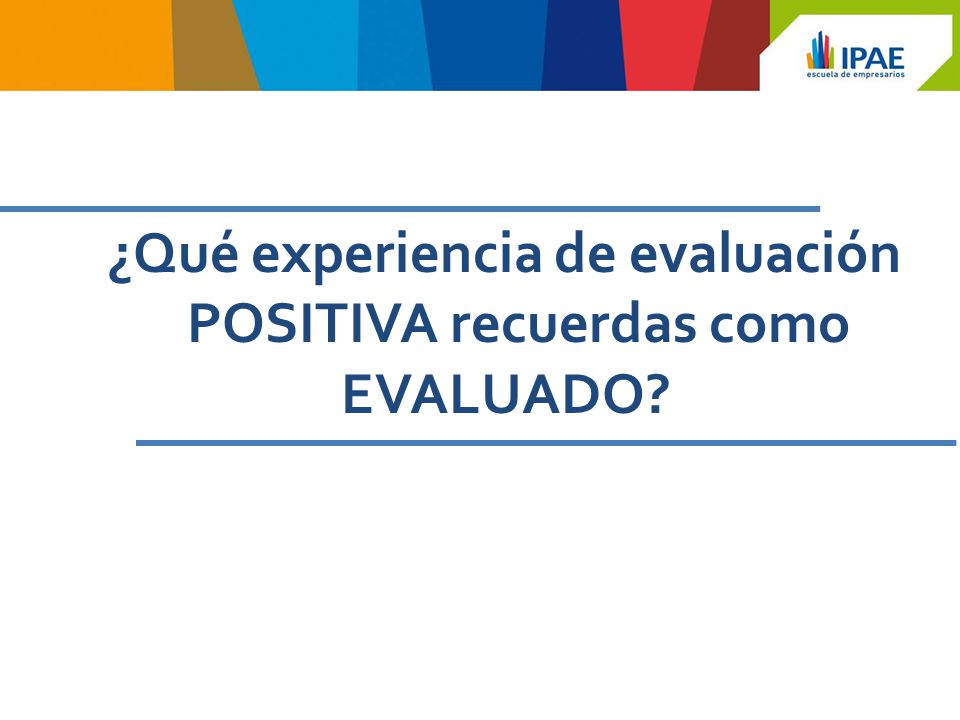 IPAE
escuela de empresarios

¿Qué experiencia de evaluación POSITIVA recuerdas como EVALUADO?